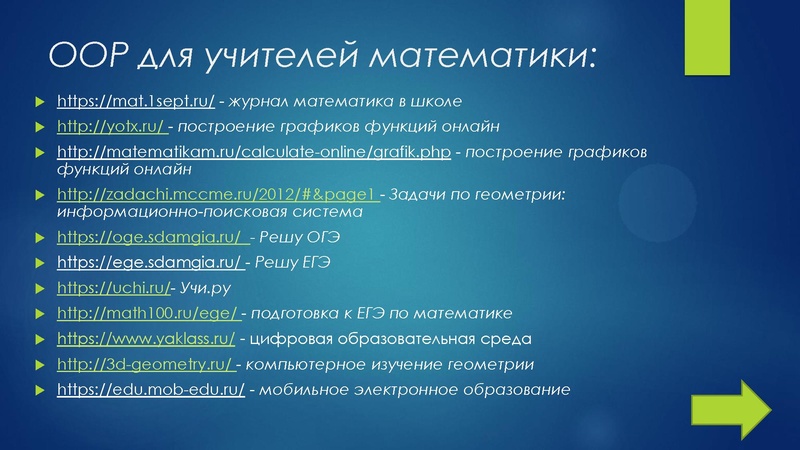 ООР для учителей математики:

https://mat.1sept.ru/ - журнал математика в школе

http://yotx.ru/ - построение графиков функций онлайн

http://matematikam.ru/calculate-online/grafik.php - построение графиков функций онлайн

http://zadachi.mccme.ru/2012/#&page1 - Задачи по геометрии: информационно-поисковая система

https://oge.sdamgia.ru/ - Решу ОГЭ

https://ege.sdamgia.ru/ - Решу ЕГЭ

https://uchi.ru/- Учи.ру

http://math100.ru/ege/ - подготовка к ЕГЭ по математике

https://www.yaklass.ru/ - цифровая образовательная среда

http://3d-geometry.ru/ - компьютерное изучение геометрии

https://edu.mob-edu.ru/ - мобильное электронное образование